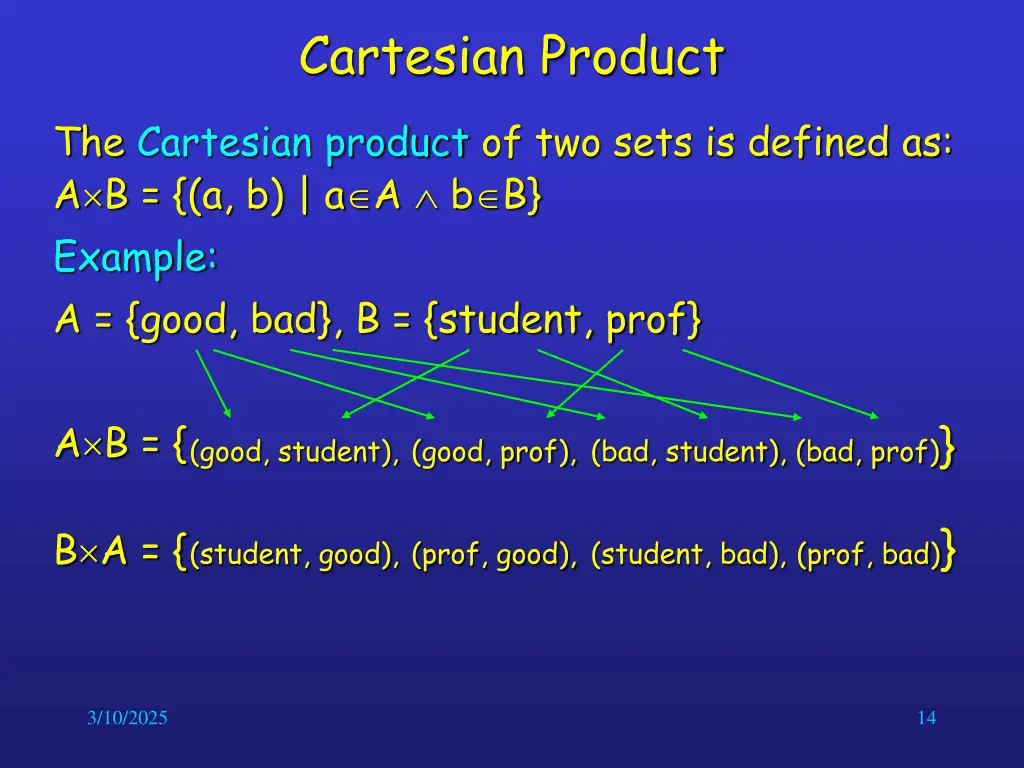 Cartesian Product

The Cartesian product of two sets is defined as:
$A \times B = \{(a, b) \mid a \in A \wedge b \in B\}$

Example:

A = {good, bad}, B = {student, prof}

$A \times B$ = {(good, student), (good, prof), (bad, student), (bad, prof)}

$B \times A$ = {(student, good), (prof, good), (student, bad), (prof, bad)}

3/10/2025

14